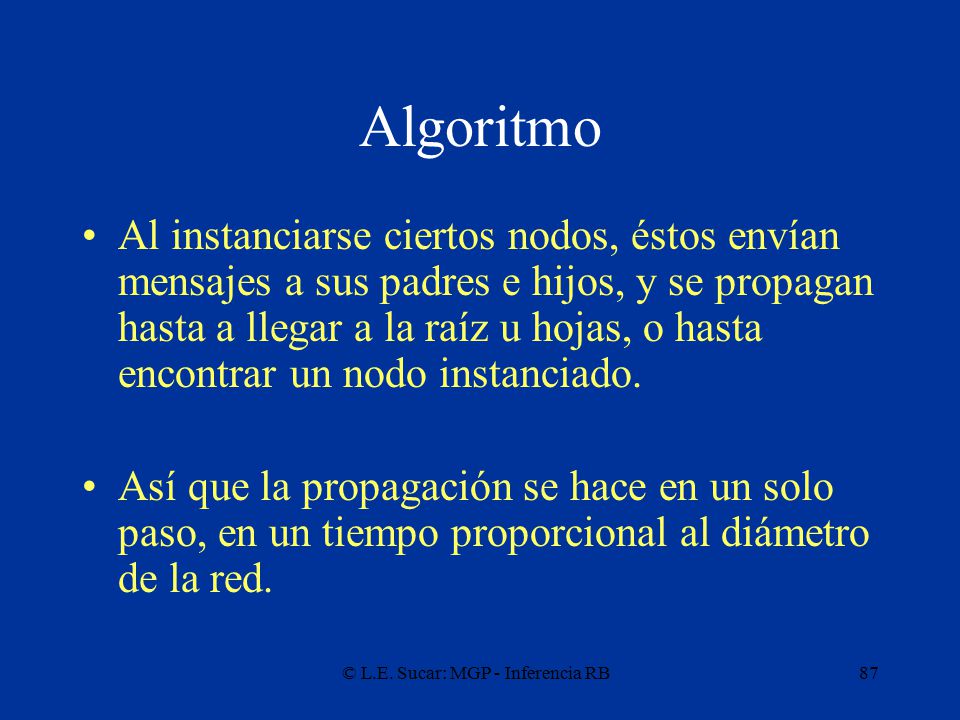 Algoritmo

• Al instanciarse ciertos nodos, éstos envían mensajes a sus padres e hijos, y se propagan hasta a llegar a la raíz u hojas, o hasta encontrar un nodo instanciado.

• Así que la propagación se hace en un solo paso, en un tiempo proporcional al diámetro de la red.

© L.E. Sucar: MGP - Inferencia RB

87